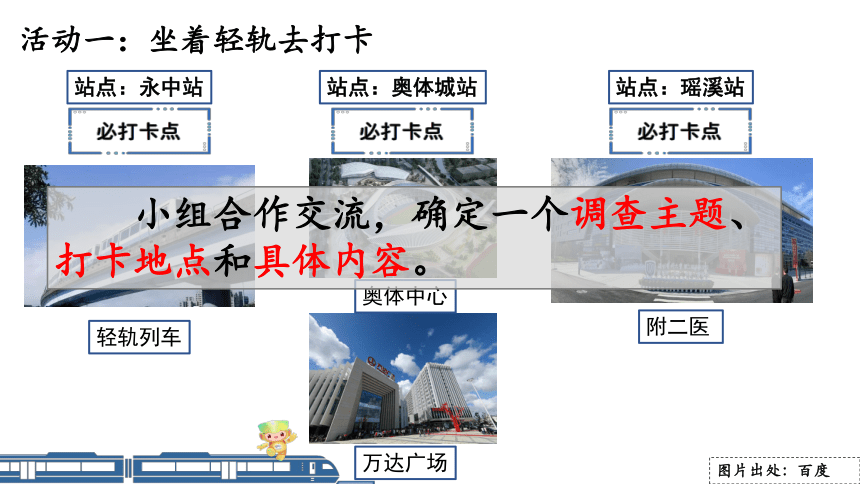 活动一：坐着轻轨去打卡

站点：永中站

必打卡点

站点：奥体城站

必打卡点

站点：瑶溪站

必打卡点

小组合作交流，确定一个调查主题、打卡地点和具体内容。

轻轨列车

奥体中心

附二医

万达广场

图片出处：百度